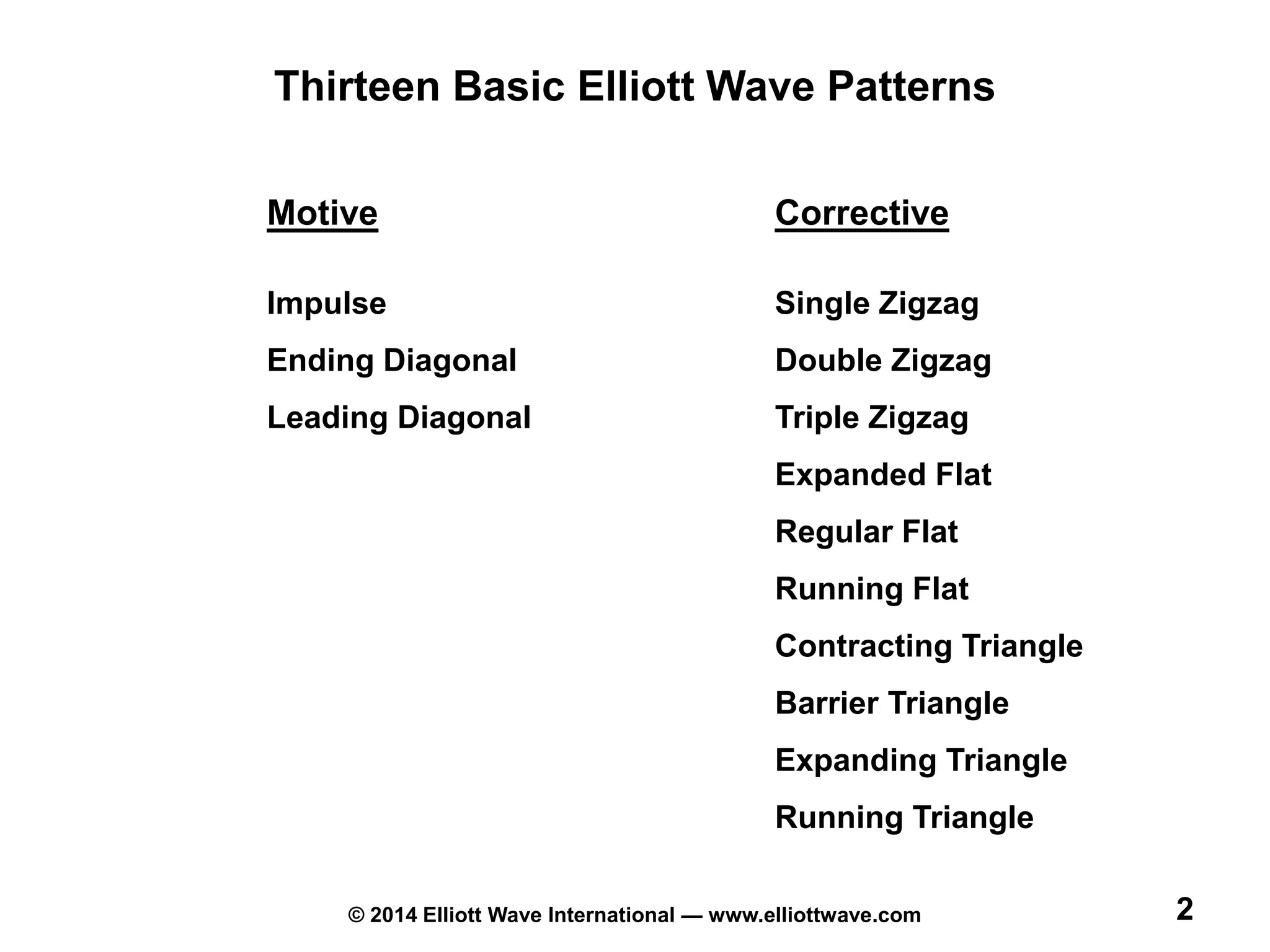 Thirteen Basic Elliott Wave Patterns

Motive

Impulse

Ending Diagonal

Leading Diagonal

Corrective

Single Zigzag

Double Zigzag

Triple Zigzag

Expanded Flat

Regular Flat

Running Flat

Contracting Triangle

Barrier Triangle

Expanding Triangle

Running Triangle

© 2014 Elliott Wave International — www.elliottwave.com

2